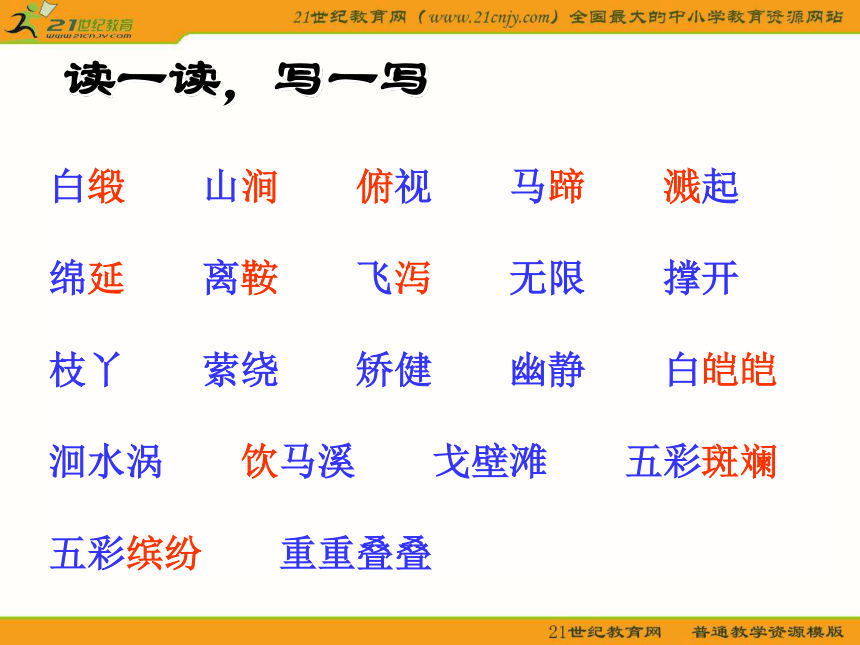 21世纪教育
www.21cnjy.com

21世纪教育网（www.21cnjy.com）全国最大的中小学教育资源网站

读一读，写一写

白缎　山涧　俯视　马蹄　溅起

绵延　离鞍　飞泻　无限　撑开

枝丫　萦绕　矫健　幽静　白皑皑

洄水涡　饮马溪　戈壁滩　五彩斑斓

五彩缤纷　重重叠叠

21世纪教育网　普通教学资源模版